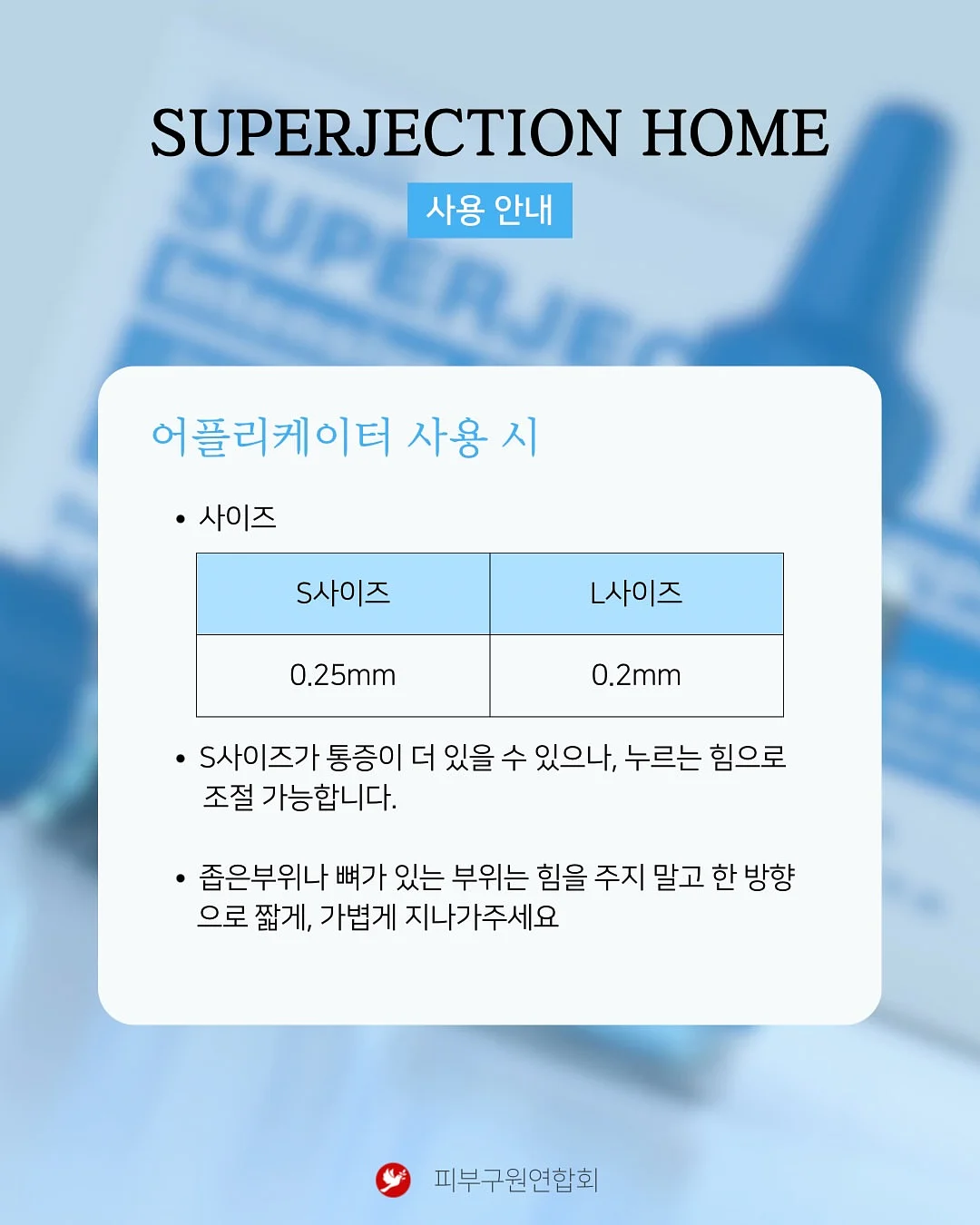 SUPERJECTION HOME

사용 안내

어플리케이터 사용 시

• 사이즈

| S사이즈 | L사이즈 |
|---|---|
| 0.25mm | 0.2mm |

• S사이즈가 통증이 더 있을 수 있으나, 누르는 힘으로 조절 가능합니다.

• 좁은부위나 뼈가 있는 부위는 힘을 주지 말고 한 방향으로 짧게, 가볍게 지나가주세요

피부구원연합회